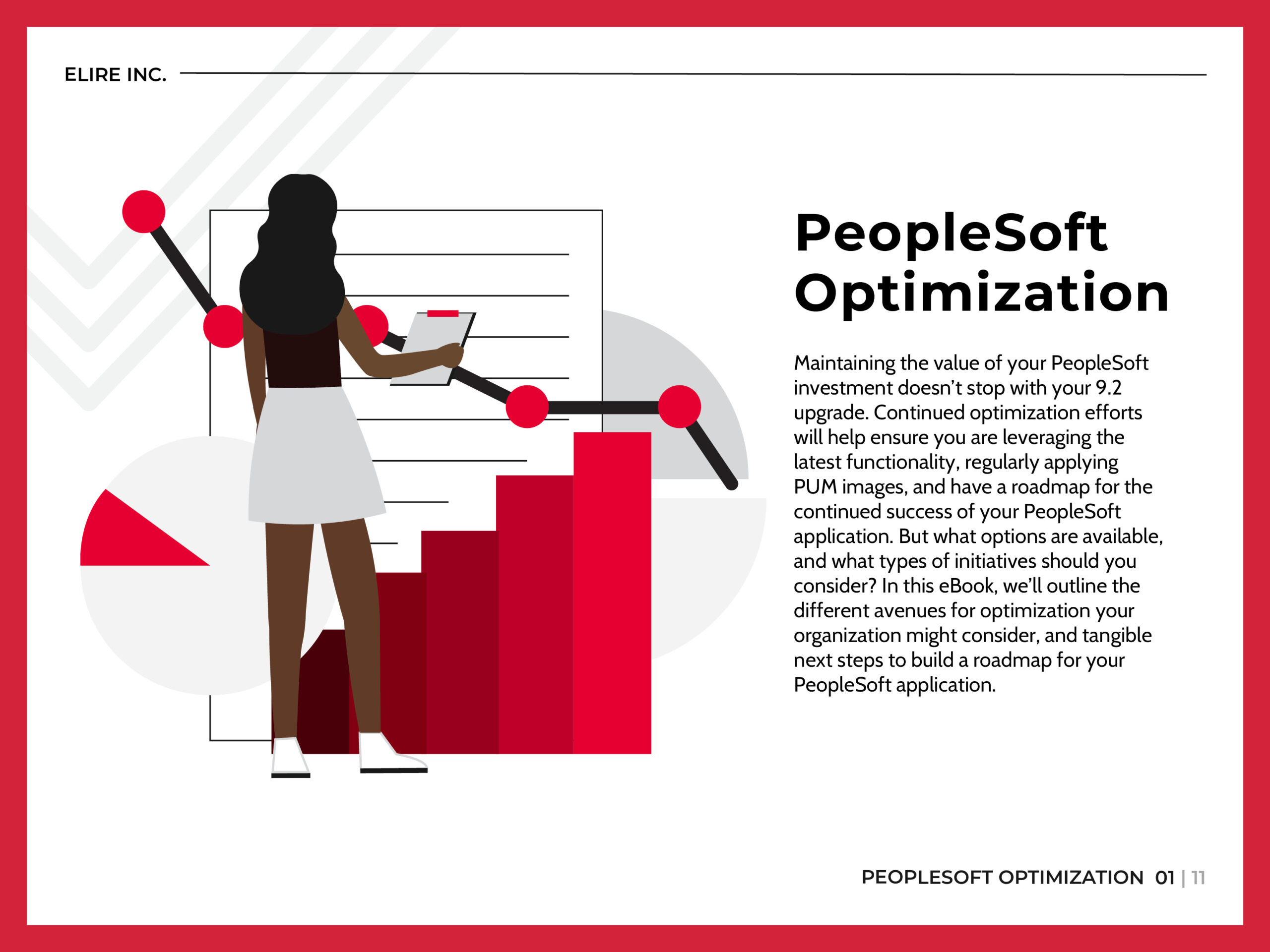 ELIRE INC.

PeopleSoft Optimization

Maintaining the value of your PeopleSoft investment doesn't stop with your 9.2 upgrade. Continued optimization efforts will help ensure you are leveraging the latest functionality, regularly applying PUM images, and have a roadmap for the continued success of your PeopleSoft application. But what options are available, and what types of initiatives should you consider? In this eBook, we'll outline the different avenues for optimization your organization might consider, and tangible next steps to build a roadmap for your PeopleSoft application.

PEOPLESOFT OPTIMIZATION 01 | 11